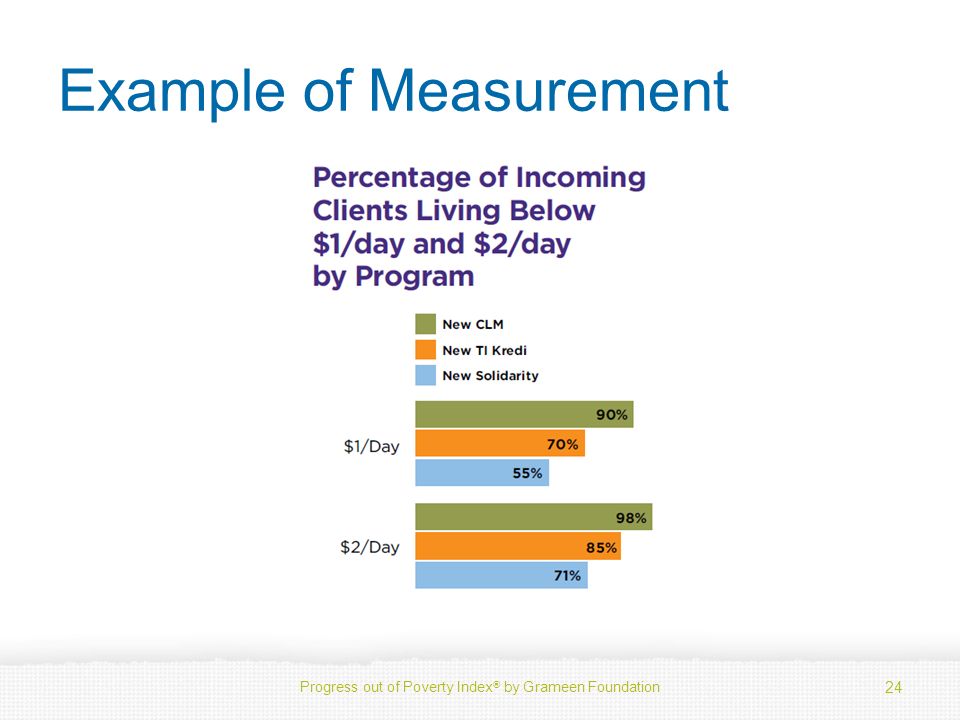 Example of Measurement

Percentage of Incoming Clients Living Below \$1/day and \$2/day by Program

New CLM
New TI Kredi
New Solidarity

\$1/Day
90%
70%
55%

\$2/Day
98%
85%
71%

Progress out of Poverty Index® by Grameen Foundation

24